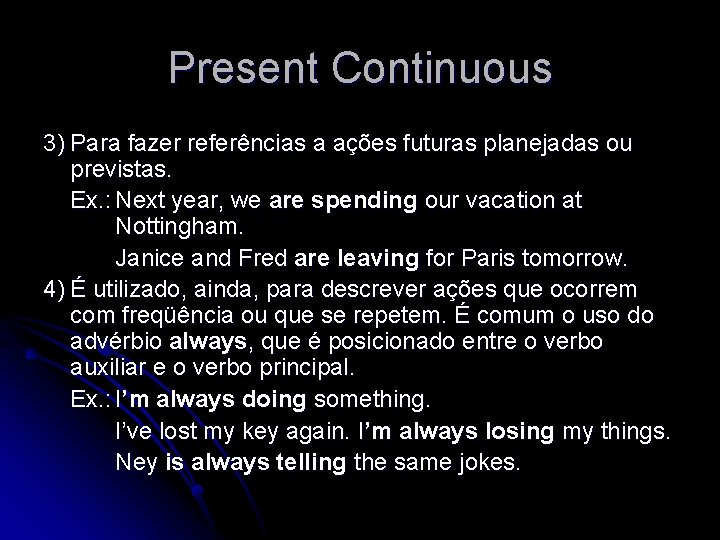 Present Continuous

3) Para fazer referências a ações futuras planejadas ou previstas.

Ex.: Next year, we are spending our vacation at Nottingham.

Janice and Fred are leaving for Paris tomorrow.

4) É utilizado, ainda, para descrever ações que ocorrem com freqüência ou que se repetem. É comum o uso do advérbio always, que é posicionado entre o verbo auxiliar e o verbo principal.

Ex.: I'm always doing something.

I've lost my key again. I'm always losing my things.

Ney is always telling the same jokes.